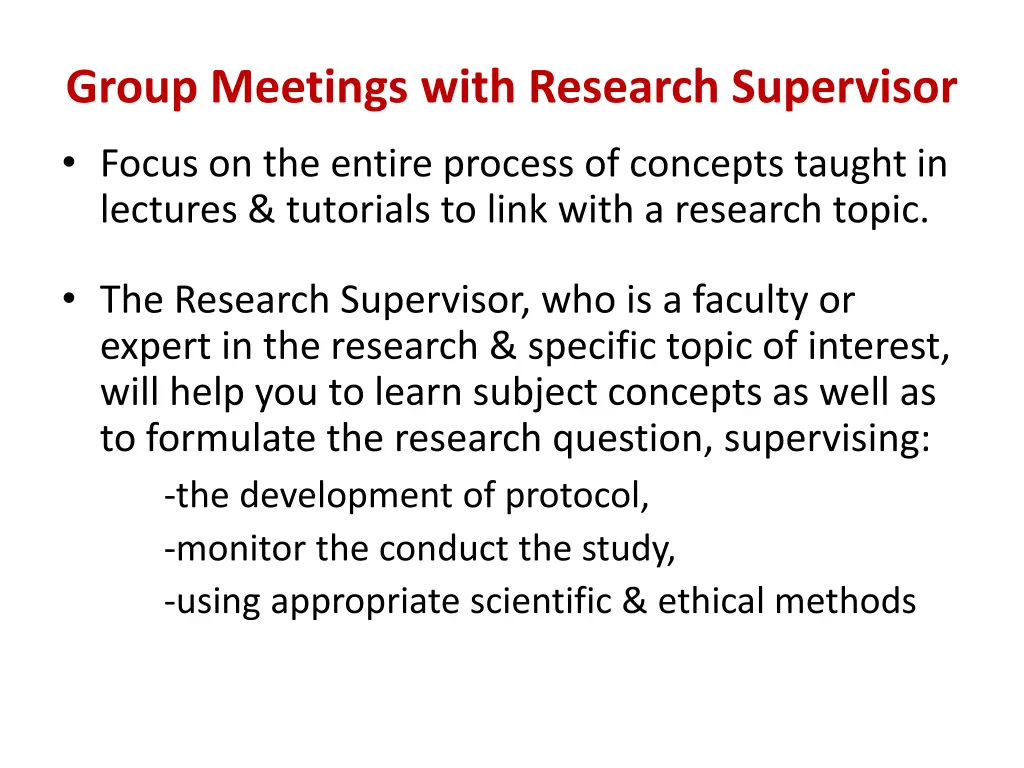 Group Meetings with Research Supervisor

• Focus on the entire process of concepts taught in lectures & tutorials to link with a research topic.

• The Research Supervisor, who is a faculty or expert in the research & specific topic of interest, will help you to learn subject concepts as well as to formulate the research question, supervising:

-the development of protocol,

-monitor the conduct the study,

-using appropriate scientific & ethical methods